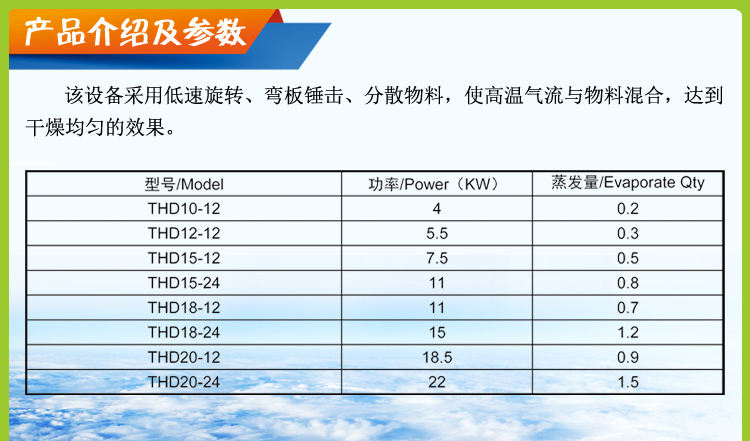 产品介绍及参数

该设备采用低速旋转、弯板锤击、分散物料，使高温气流与物料混合，达到干燥均匀的效果。

| 型号/Model | 功率/Power（KW） | 蒸发量/Evaporate Qty |
|---|---|---|
| THD10-12 | 4 | 0.2 |
| THD12-12 | 5.5 | 0.3 |
| THD15-12 | 7.5 | 0.5 |
| THD15-24 | 11 | 0.8 |
| THD18-12 | 11 | 0.7 |
| THD18-24 | 15 | 1.2 |
| THD20-12 | 18.5 | 0.9 |
| THD20-24 | 22 | 1.5 |